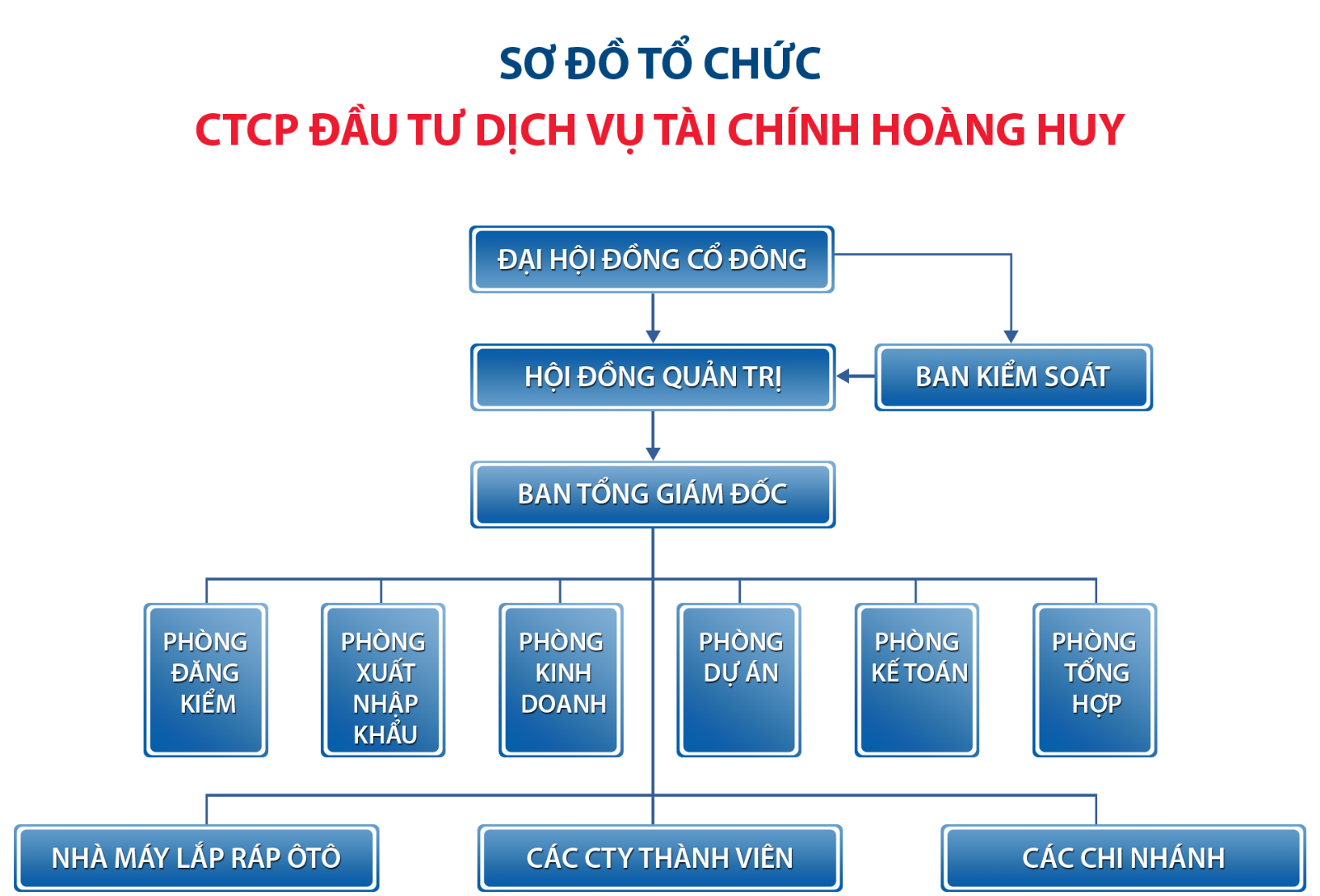 SƠ ĐỒ TỔ CHỨC
CTCP ĐẦU TƯ DỊCH VỤ TÀI CHÍNH HOÀNG HUY

ĐẠI HỘI ĐỒNG CỔ ĐÔNG

HỘI ĐỒNG QUẢN TRỊ

BAN KIỂM SOÁT

BAN TỔNG GIÁM ĐỐC

PHÒNG ĐĂNG KIỂM

PHÒNG XUẤT NHẬP KHẨU

PHÒNG KINH DOANH

PHÒNG DỰ ÁN

PHÒNG KẾ TOÁN

PHÒNG TỔNG HỢP

NHÀ MÁY LẮP RÁP ÔTÔ

CÁC CTY THÀNH VIÊN

CÁC CHI NHÁNH